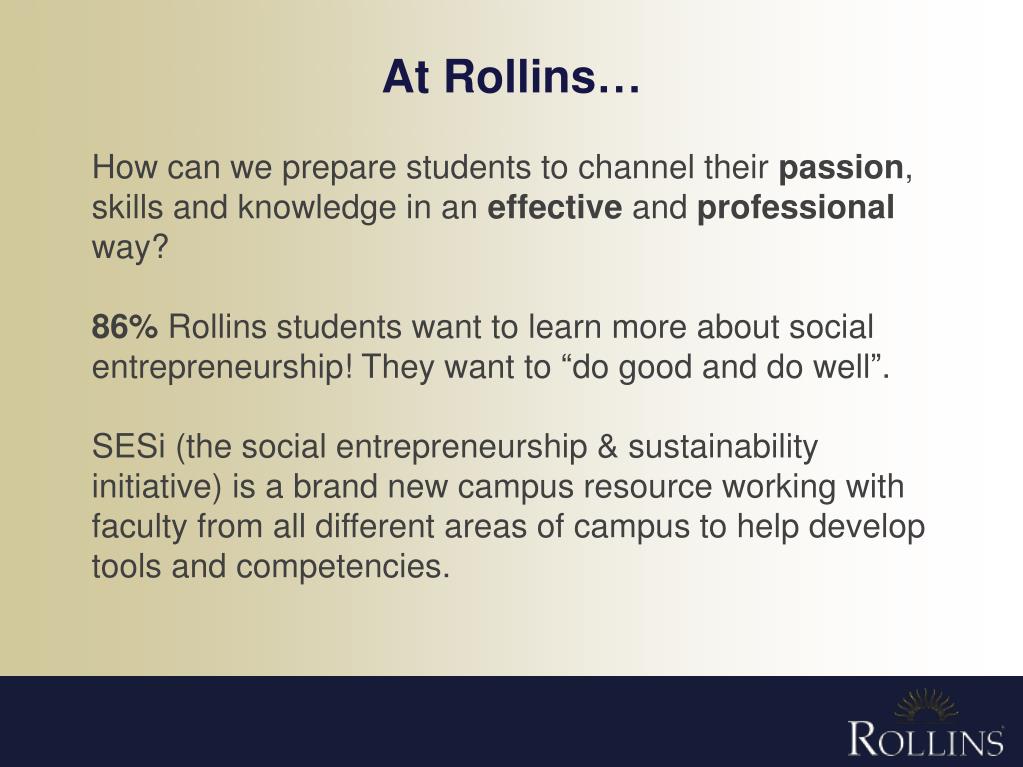 At Rollins…

How can we prepare students to channel their passion, skills and knowledge in an effective and professional way?

86% Rollins students want to learn more about social entrepreneurship! They want to “do good and do well”.

SESi (the social entrepreneurship & sustainability initiative) is a brand new campus resource working with faculty from all different areas of campus to help develop tools and competencies.

ROLLINS